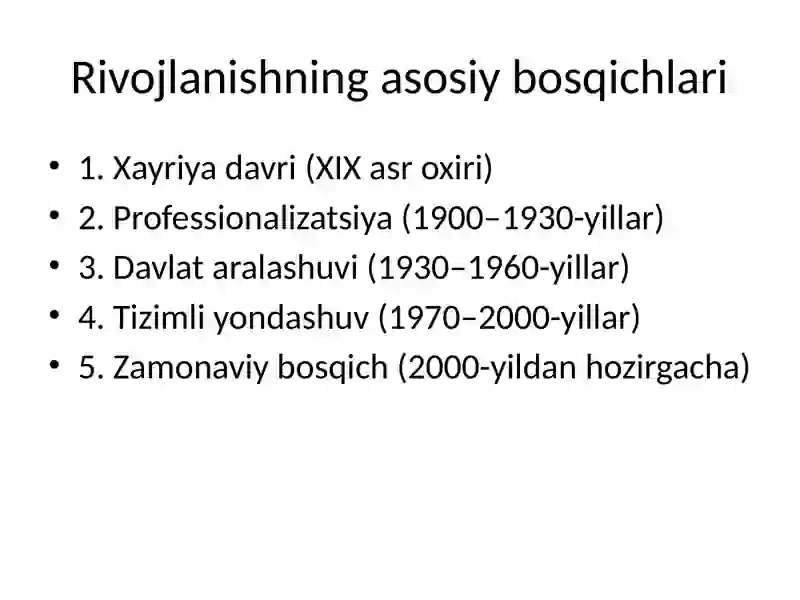 Rivojlanishning asosiy bosqichlari

• 1. Xayriya davri (XIX asr oxiri)
• 2. Professionalizatsiya (1900–1930-yillar)
• 3. Davlat aralashuvi (1930–1960-yillar)
• 4. Tizimli yondashuv (1970–2000-yillar)
• 5. Zamonaviy bosqich (2000-yildan hozirgacha)